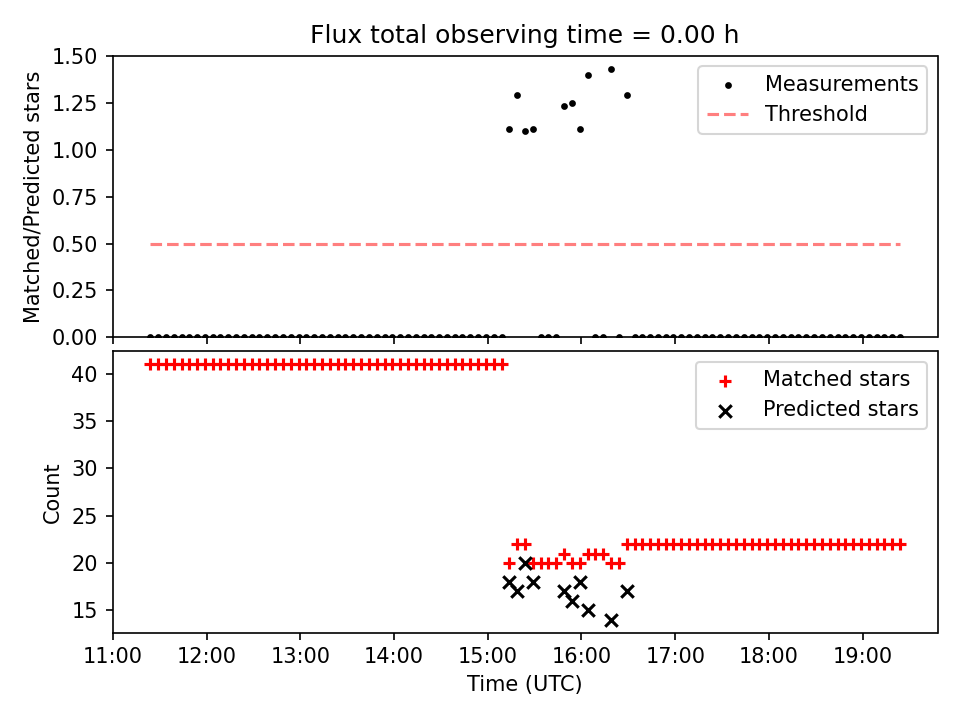 Flux total observing time = 0.00 h

Matched/Predicted stars

1.50
1.25
1.00
0.75
0.50
0.25
0.00

Measurements
Threshold

Count

40
35
30
25
20
15

Matched stars
Predicted stars

11:00
12:00
13:00
14:00
15:00
16:00
17:00
18:00
19:00

Time (UTC)